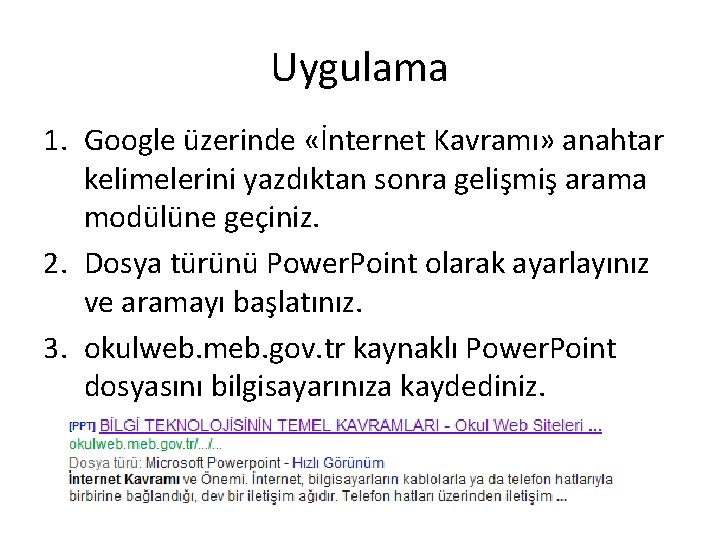 Uygulama

1. Google üzerinde «İnternet Kavramı» anahtar kelimelerini yazdıktan sonra gelişmiş arama modülüne geçiniz.
2. Dosya türünü PowerPoint olarak ayarlayınız ve aramayı başlatınız.
3. okulweb.meb.gov.tr kaynaklı PowerPoint dosyasını bilgisayarınıza kaydediniz.

[PPT] BİLGİ TEKNOLOJİSİNİN TEMEL KAVRAMLARI - Okul Web Siteleri ...
okulweb.meb.gov.tr/.../...
Dosya türü: Microsoft Powerpoint - Hızlı Görünüm
İnternet Kavramı ve Önemi. İnternet, bilgisayarların kablolarla ya da telefon hatlarıyla birbirine bağlandığı, dev bir iletişim ağıdır. Telefon hatları üzerinden iletişim ...